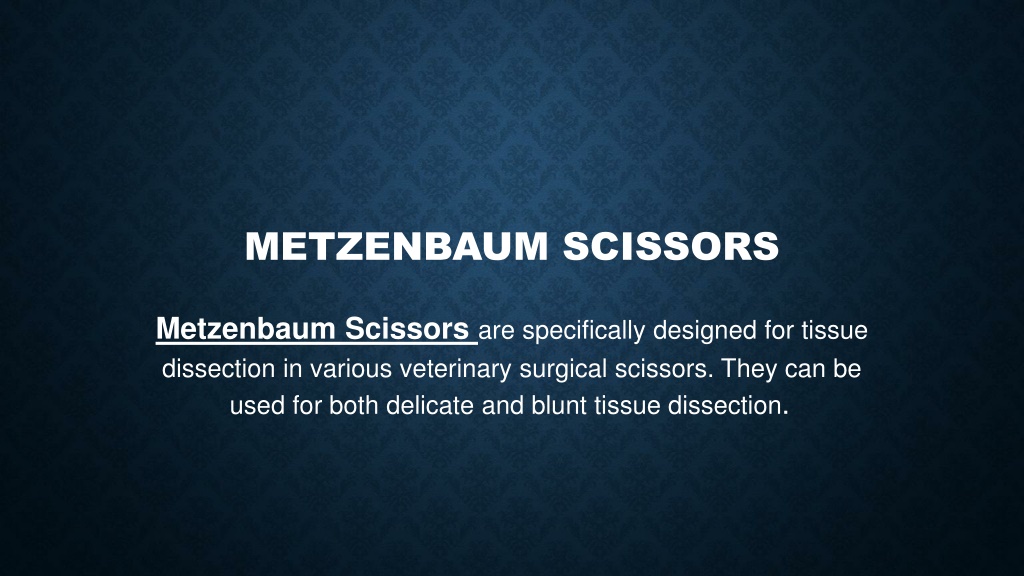 METZENBAUM SCISSORS

Metzenbaum Scissors are specifically designed for tissue dissection in various veterinary surgical scissors. They can be used for both delicate and blunt tissue dissection.